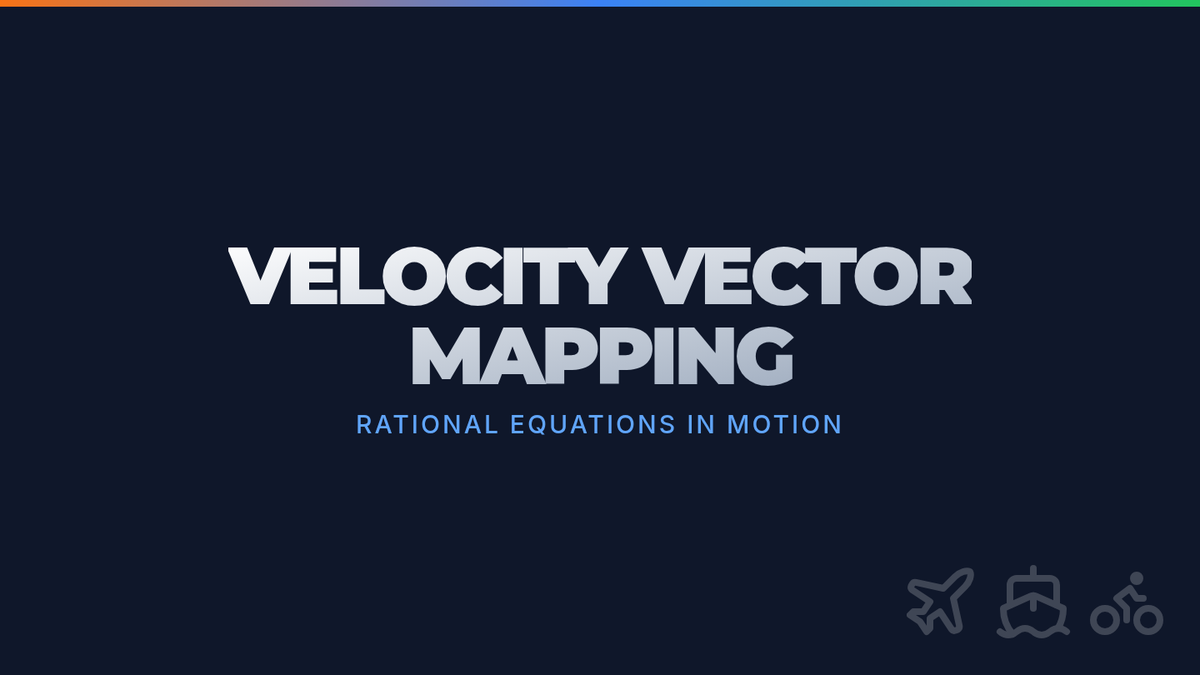 VELOCITY VECTOR MAPPING

RATIONAL EQUATIONS IN MOTION